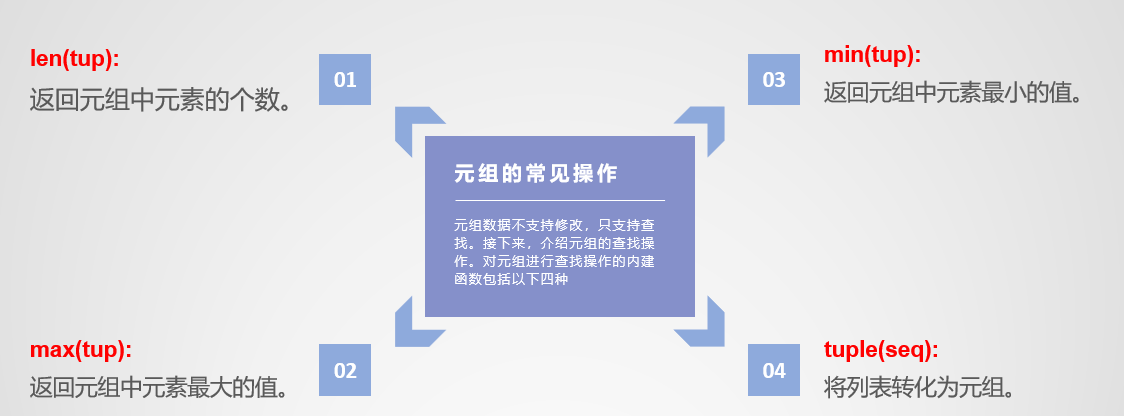 len(tup):
返回元组中元素的个数。

01

03

min(tup):
返回元组中元素最小的值。

元组的常见操作

元组数据不支持修改，只支持查找。接下来，介绍元组的查找操作。对元组进行查找操作的内建函数包括以下四种

max(tup):
返回元组中元素最大的值。

02

04

tuple(seq):
将列表转化为元组。